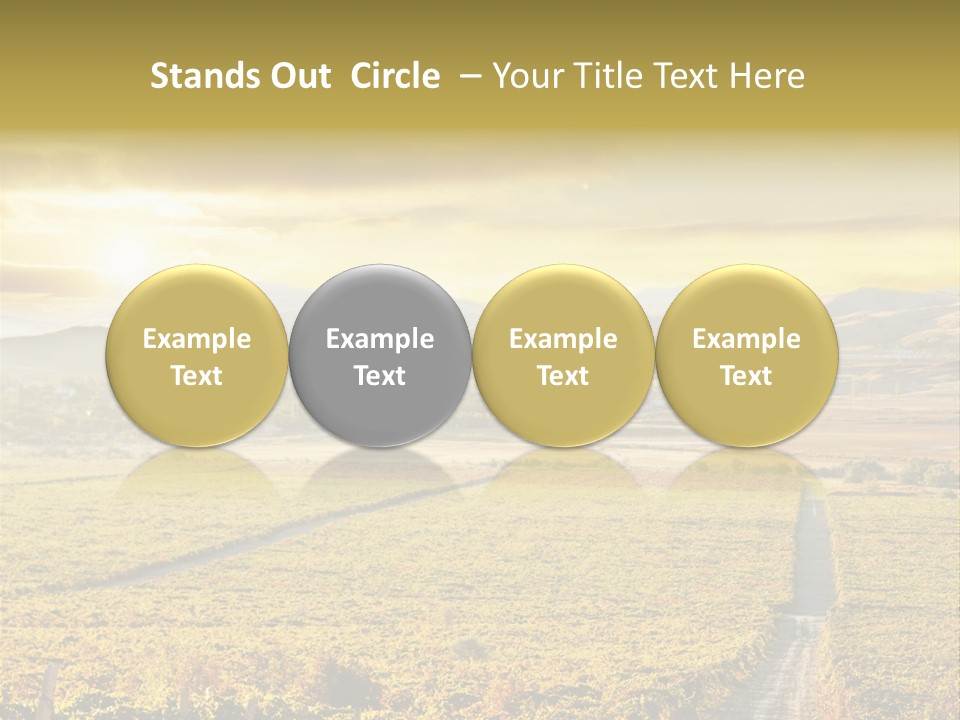 Stands Out Circle – Your Title Text Here

Example Text

Example Text

Example Text

Example Text